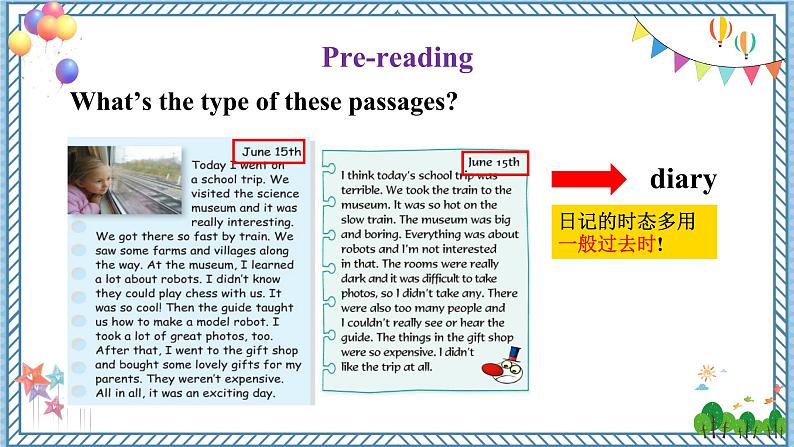 Pre-reading

What's the type of these passages?

June 15th

Today I went on a school trip. We visited the science museum and it was really interesting. We got there so fast by train. We saw some farms and villages along the way. At the museum, I learned a lot about robots. I didn't know they could play chess with us. It was so cool! Then the guide taught us how to make a model robot. I took a lot of great photos, too. After that, I went to the gift shop and bought some lovely gifts for my parents. They weren't expensive. All in all, it was an exciting day.

June 15th

I think today's school trip was terrible. We took the train to the museum. It was so hot on the slow train. The museum was big and boring. Everything was about robots and I'm not interested in that. The rooms were really dark and it was difficult to take photos, so I didn't take any. There were also too many people and I couldn't really see or hear the guide. The things in the gift shop were so expensive. I didn't like the trip at all.

diary

日记的时态多用一般过去时!